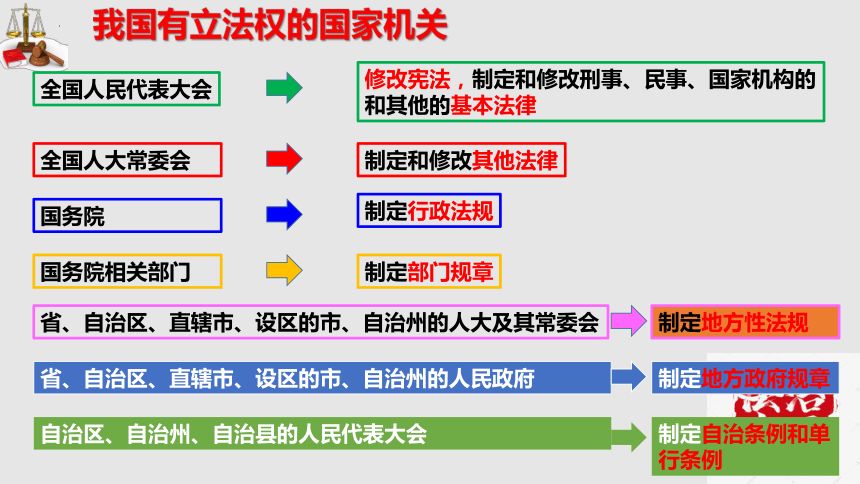 我国有立法权的国家机关

全国人民代表大会

修改宪法，制定和修改刑事、民事、国家机构的和其他的基本法律

全国人大常委会

制定和修改其他法律

国务院

制定行政法规

国务院相关部门

制定部门规章

省、自治区、直辖市、设区的市、自治州的人大及其常委会

制定地方性法规

省、自治区、直辖市、设区的市、自治州的人民政府

制定地方政府规章

自治区、自治州、自治县的人民代表大会

制定自治条例和单行条例